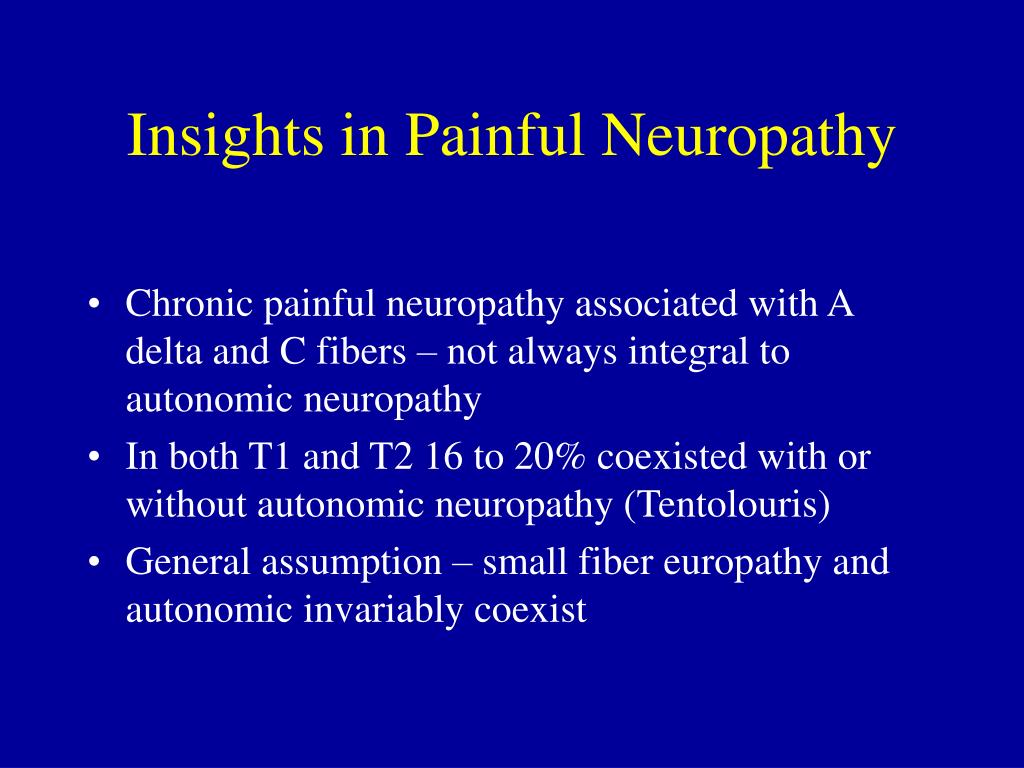 Insights in Painful Neuropathy

• Chronic painful neuropathy associated with A delta and C fibers – not always integral to autonomic neuropathy
• In both T1 and T2 16 to 20% coexisted with or without autonomic neuropathy (Tentolouris)
• General assumption – small fiber europathy and autonomic invariably coexist